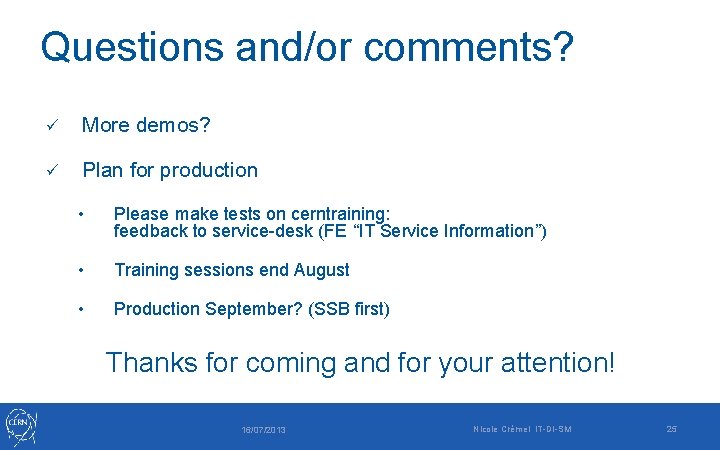 Questions and/or comments?

✓ More demos?

✓ Plan for production

• Please make tests on cerntraining: feedback to service-desk (FE “IT Service Information”)

• Training sessions end August

• Production September? (SSB first)

Thanks for coming and for your attention!

CERN

16/07/2013

Nicole Crémel IT-DI-SM

25